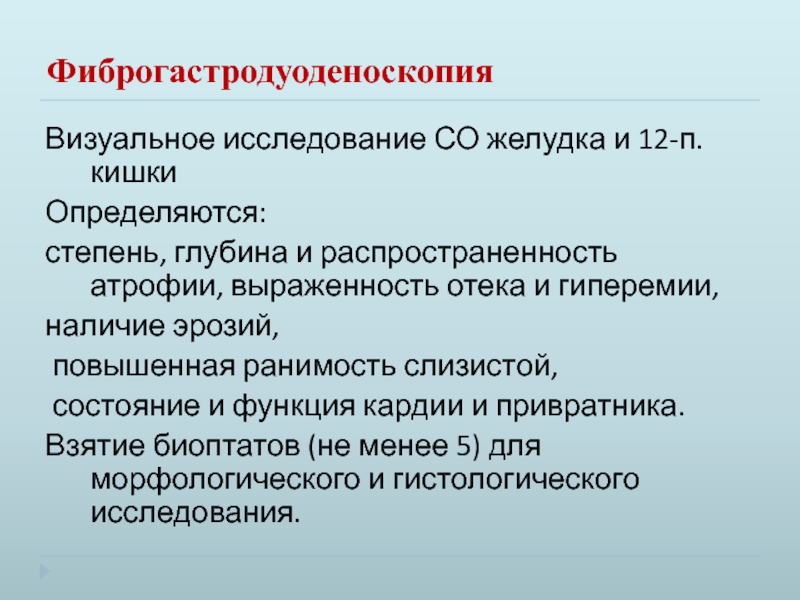 Фиброгастродуоденоскопия

Визуальное исследование СО желудка и 12-п. кишки

Определяются:

степень, глубина и распространенность атрофии, выраженность отека и гиперемии,

наличие эрозий,

повышенная ранимость слизистой,

состояние и функция кардии и привратника.

Взятие биоптатов (не менее 5) для морфологического и гистологического исследования.